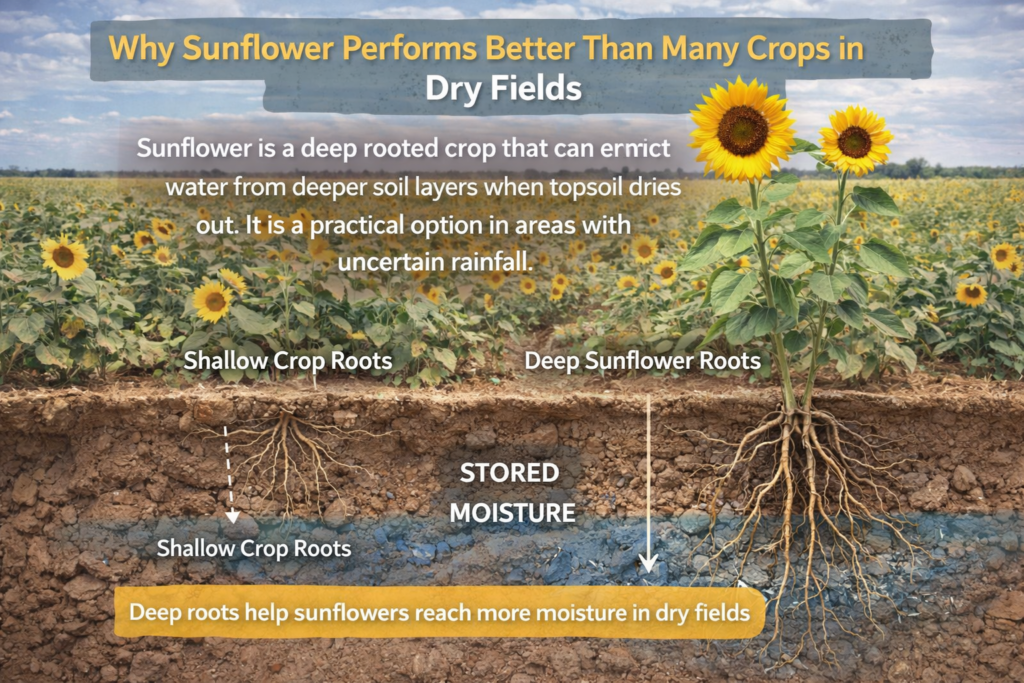 Why Sunflower Performs Better Than Many Crops in Dry Fields

Sunflower is a deep rooted crop that can ermict water from deeper soil layers when topsoil dries out. It is a practical option in areas with uncertain rainfall.

Shallow Crop Roots

Deep Sunflower Roots

STORED MOISTURE

Shallow Crop Roots

Deep roots help sunflowers reach more moisture in dry fields